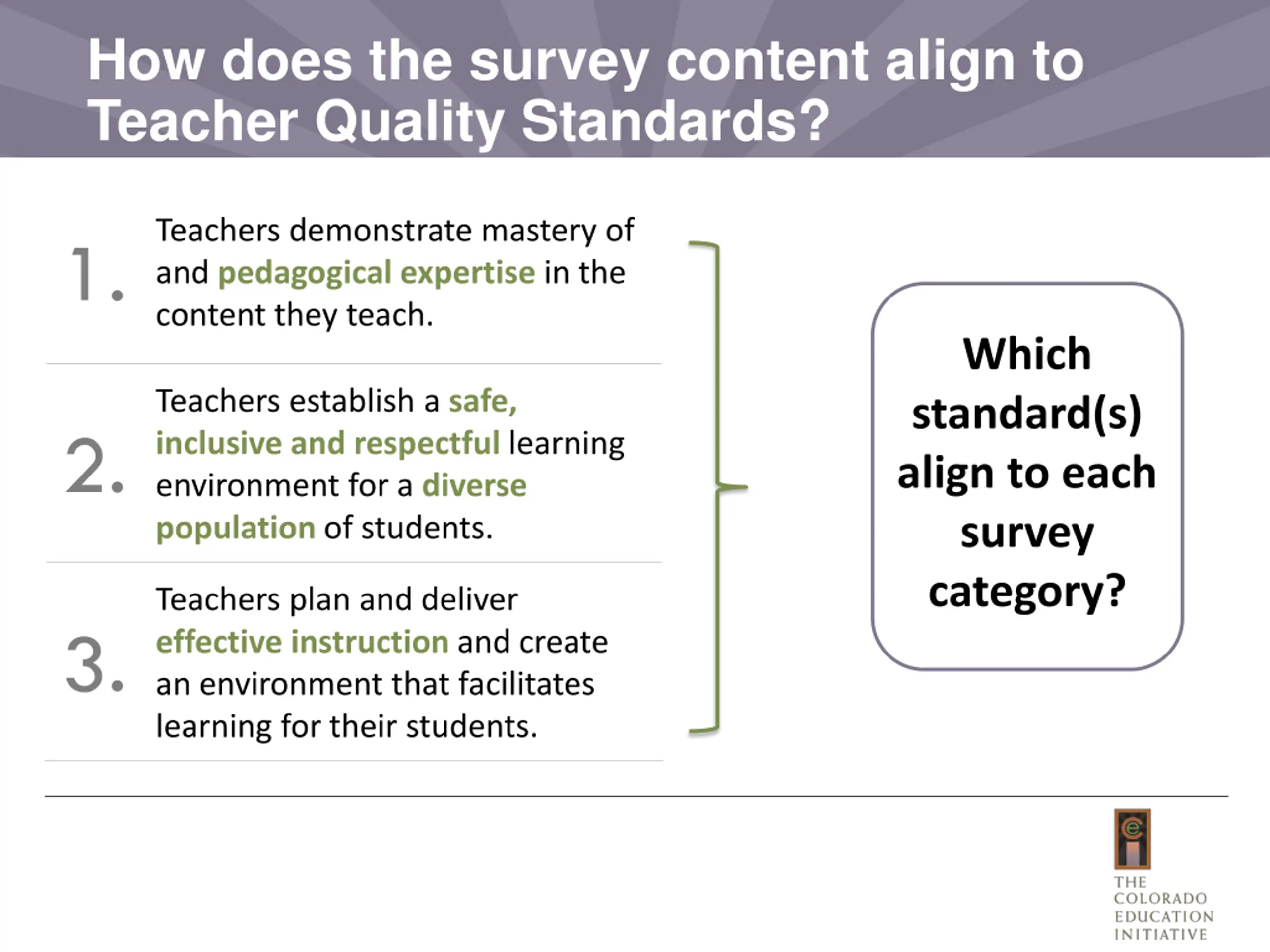 How does the survey content align to Teacher Quality Standards?

1. Teachers demonstrate mastery of and pedagogical expertise in the content they teach.

2. Teachers establish a safe, inclusive and respectful learning environment for a diverse population of students.

3. Teachers plan and deliver effective instruction and create an environment that facilitates learning for their students.

Which standard(s) align to each survey category?

THE COLORADO EDUCATION INITIATIVE